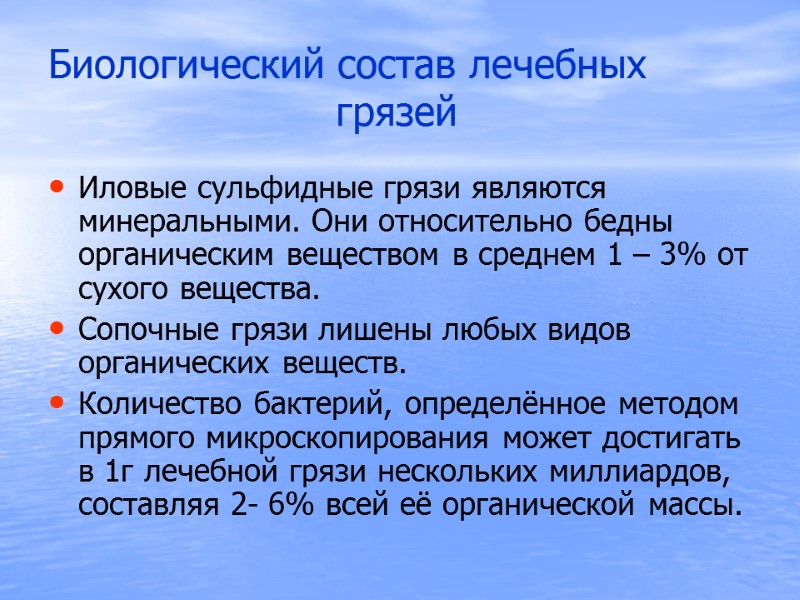 Биологический состав лечебных грязей

• Иловые сульфидные грязи являются минеральными. Они относительно бедны органическим веществом в среднем 1 – 3% от сухого вещества.
• Сопочные грязи лишены любых видов органических веществ.
• Количество бактерий, определённое методом прямого микроскопирования может достигать в 1г лечебной грязи нескольких миллиардов, составляя 2- 6% всей её органической массы.